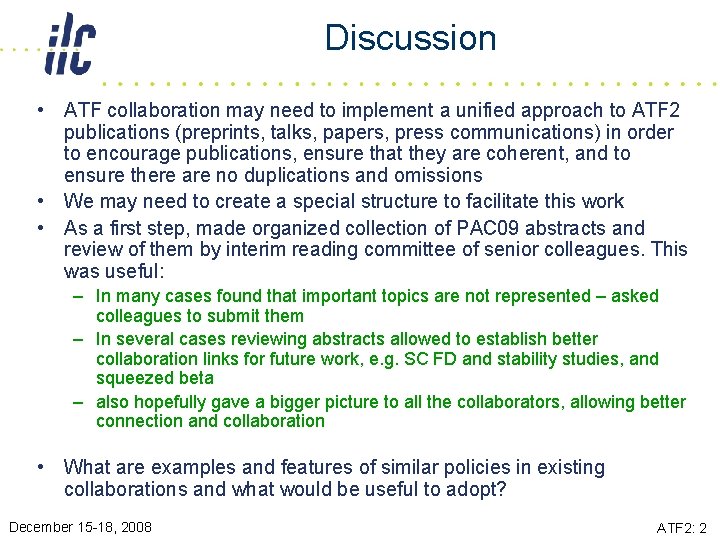 ilc

Discussion

• ATF collaboration may need to implement a unified approach to ATF2 publications (preprints, talks, papers, press communications) in order to encourage publications, ensure that they are coherent, and to ensure there are no duplications and omissions
• We may need to create a special structure to facilitate this work
• As a first step, made organized collection of PAC09 abstracts and review of them by interim reading committee of senior colleagues. This was useful:
– In many cases found that important topics are not represented – asked colleagues to submit them
– In several cases reviewing abstracts allowed to establish better collaboration links for future work, e.g. SC FD and stability studies, and squeezed beta
– also hopefully gave a bigger picture to all the collaborators, allowing better connection and collaboration

• What are examples and features of similar policies in existing collaborations and what would be useful to adopt?

December 15-18, 2008

ATF2: 2